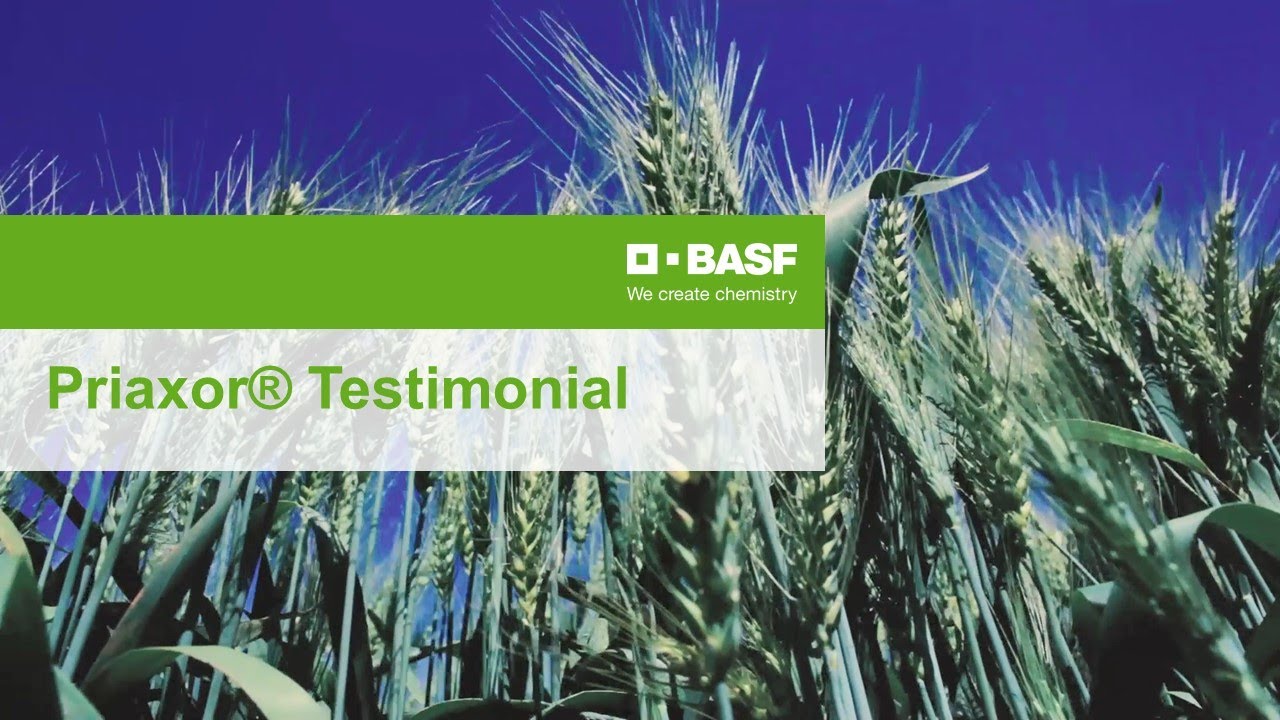 BASF
We create chemistry

Priaxor® Testimonial